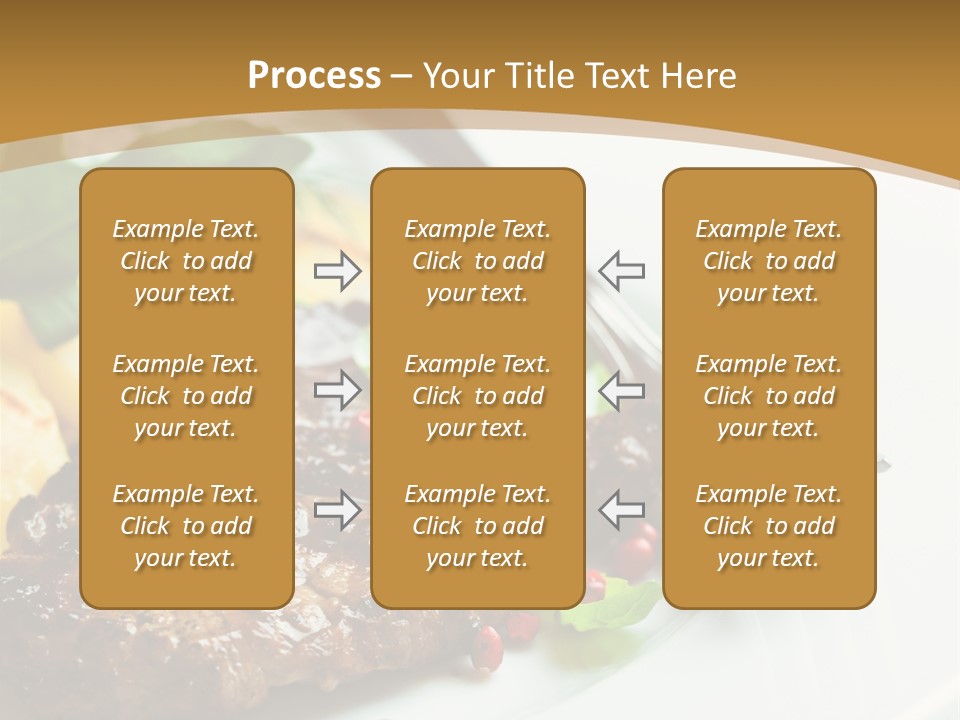 Process – Your Title Text Here

Example Text. Click to add your text.

Example Text. Click to add your text.

Example Text. Click to add your text.

Example Text. Click to add your text.

Example Text. Click to add your text.

Example Text. Click to add your text.

Example Text. Click to add your text.

Example Text. Click to add your text.

Example Text. Click to add your text.